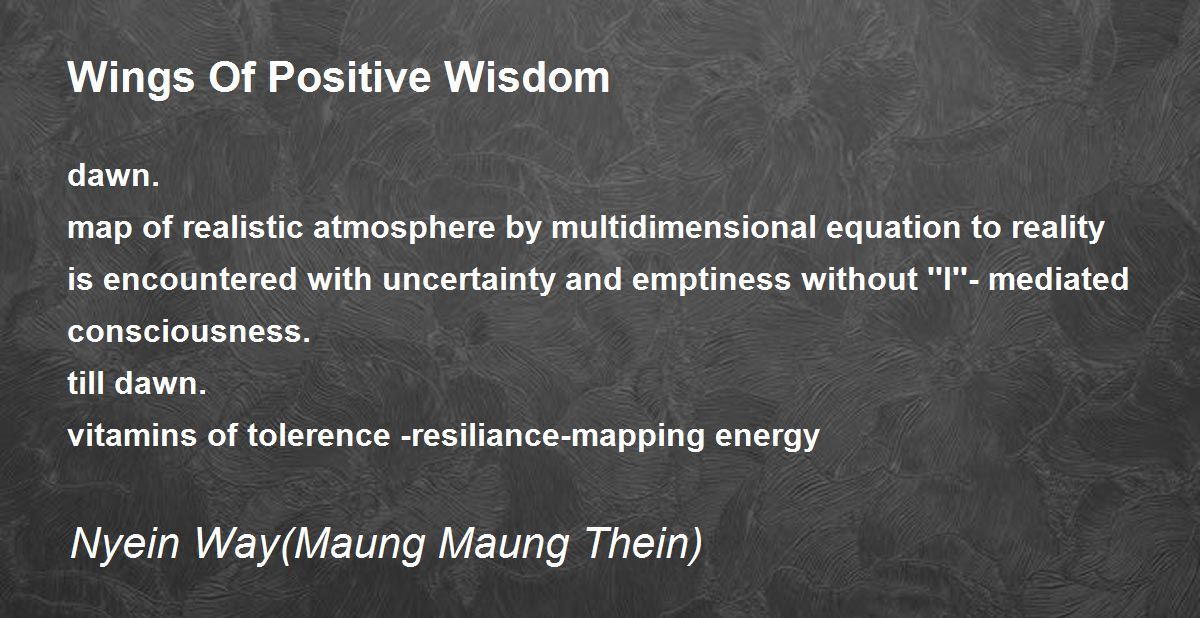 Wings Of Positive Wisdom

dawn.
map of realistic atmosphere by multidimensional equation to reality is encountered with uncertainty and emptiness without "I"- mediated consciousness.
till dawn.
vitamins of tolerence -resiliance-mapping energy

Nyein Way(Maung Maung Thein)